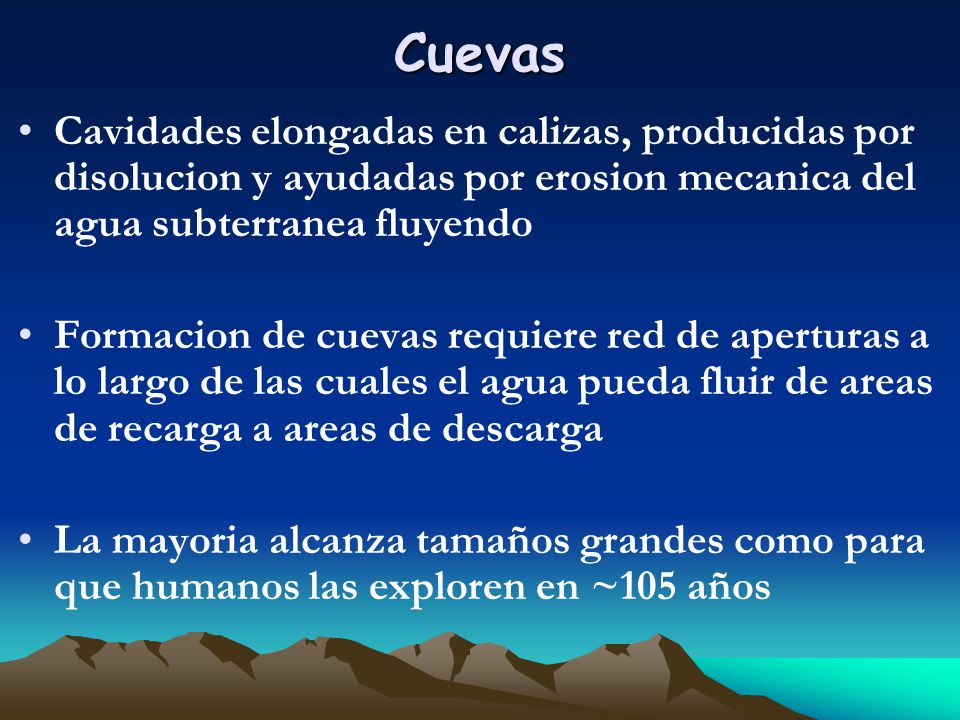 Cuevas

• Cavidades elongadas en calizas, producidas por disolucion y ayudadas por erosion mecanica del agua subterranea fluyendo

• Formacion de cuevas requiere red de aperturas a lo largo de las cuales el agua pueda fluir de areas de recarga a areas de descarga

• La mayoria alcanza tamaños grandes como para que humanos las exploren en ~105 años